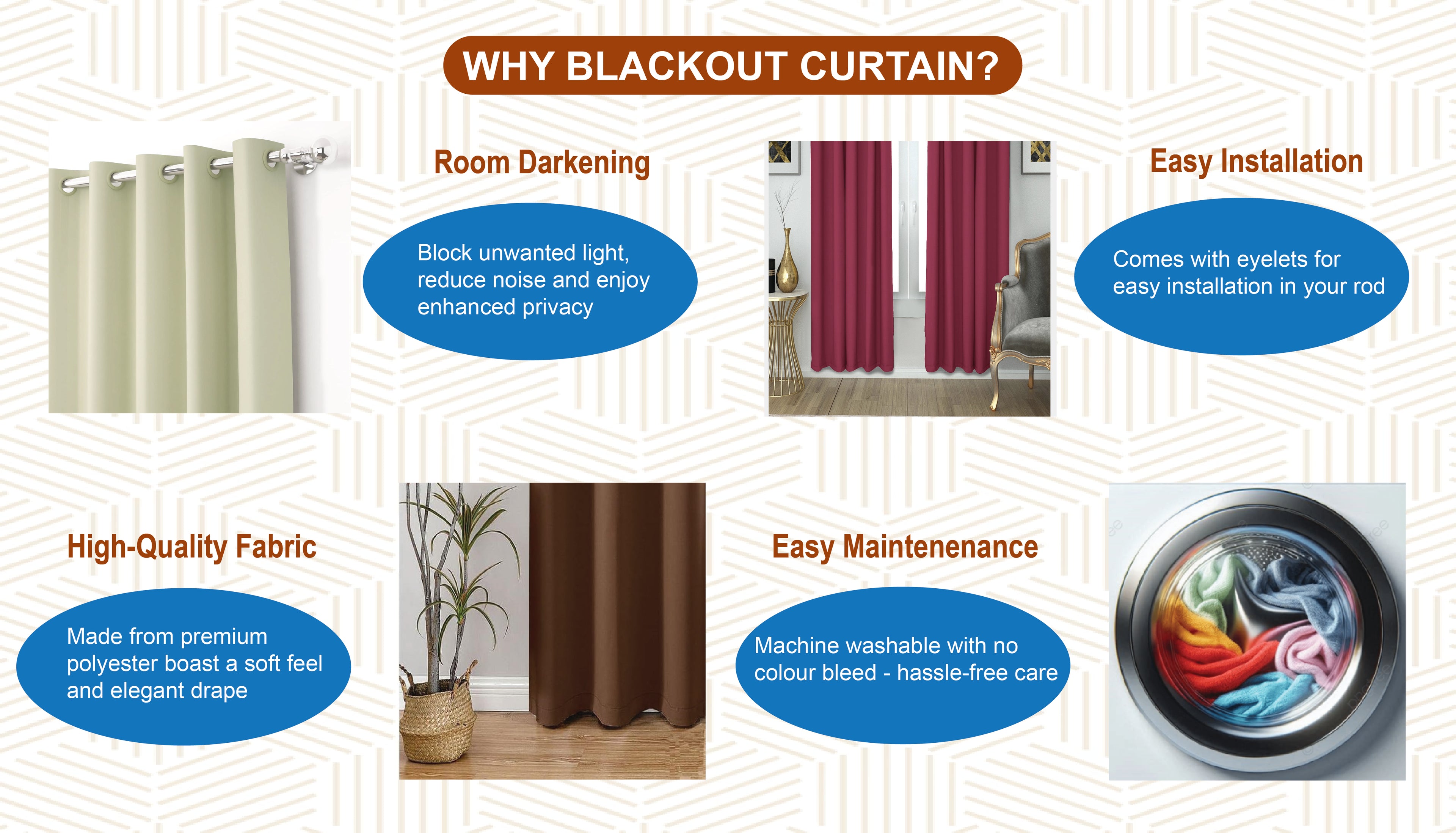 WHY BLACKOUT CURTAIN?

Room Darkening

Block unwanted light, reduce noise and enjoy enhanced privacy

Easy Installation

Comes with eyelets for easy installation in your rod

High-Quality Fabric

Made from premium polyester boast a soft feel and elegant drape

Easy Maintenenance

Machine washable with no colour bleed - hassle-free care